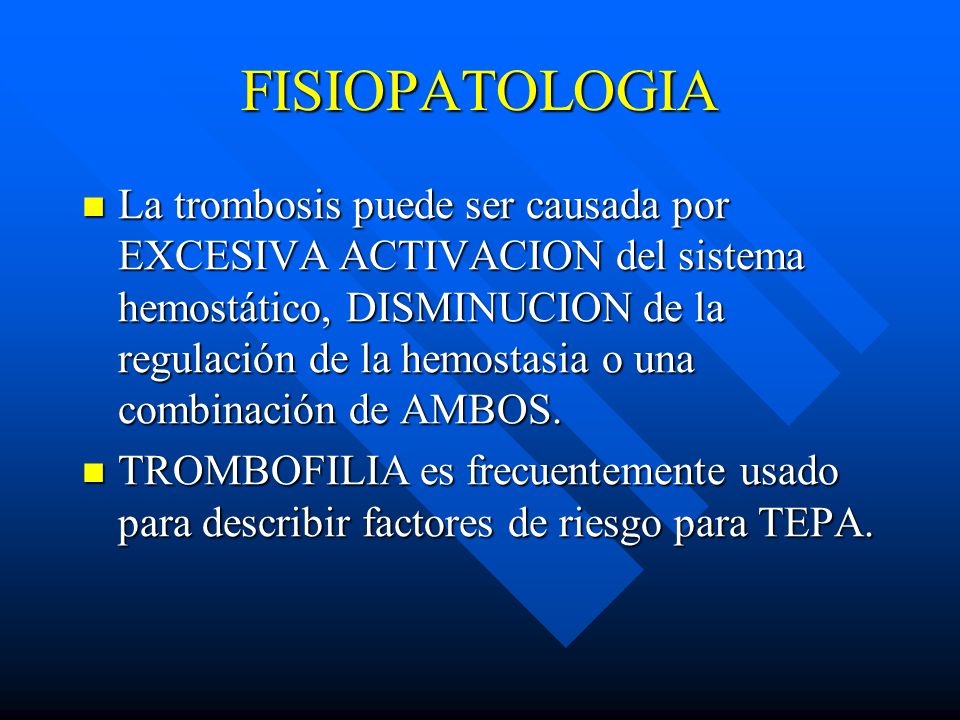 FISIOPATOLOGIA

- La trombosis puede ser causada por EXCESIVA ACTIVACION del sistema hemostático, DISMINUCION de la regulación de la hemostasia o una combinación de AMBOS.
- TROMBOFILIA es frecuentemente usado para describir factores de riesgo para TEPA.